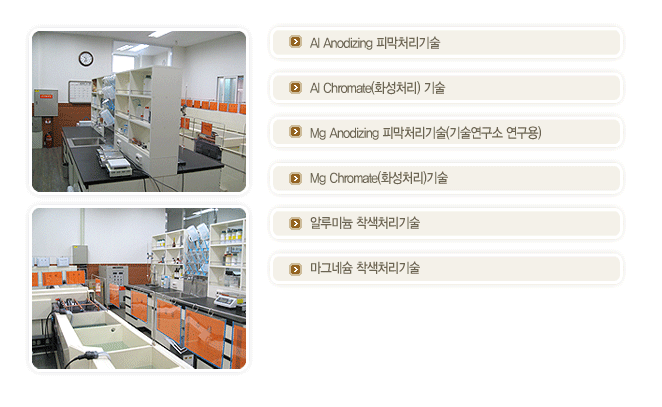 Al Anodizing 피막처리기술

Al Chromate(화성처리) 기술

Mg Anodizing 피막처리기술(기술연구소 연구용)

Mg Chromate(화성처리)기술

알루미늄 착색처리기술

마그네슘 착색처리기술